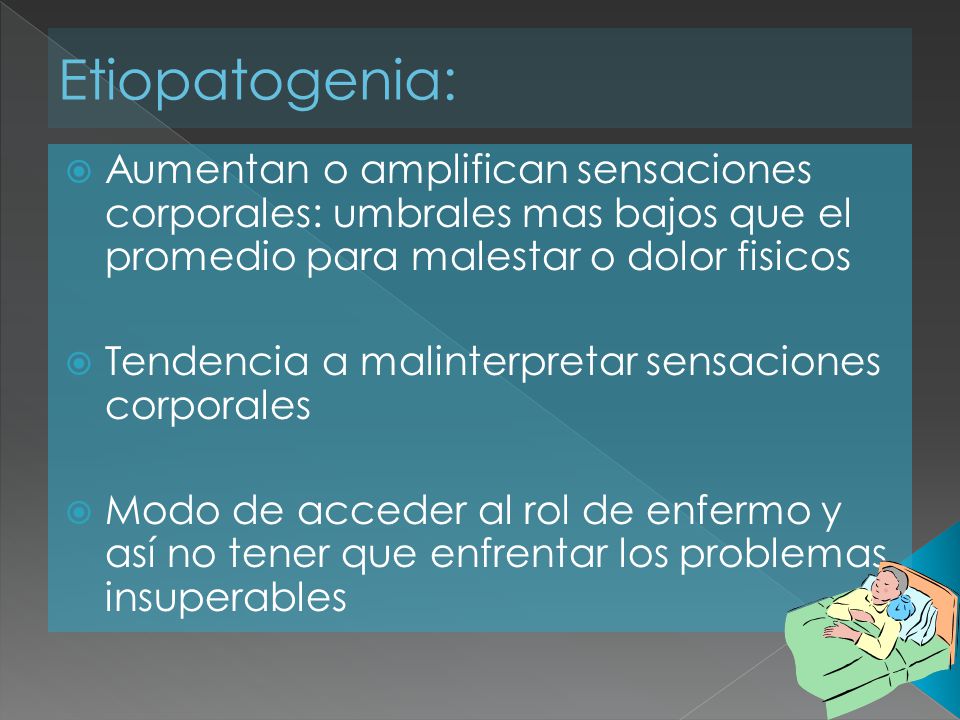 Etiopatogenia:

Aumentan o amplifican sensaciones corporales: umbrales mas bajos que el promedio para malestar o dolor fisicos

Tendencia a malinterpretar sensaciones corporales

Modo de acceder al rol de enfermo y así no tener que enfrentar los problemas insuperables